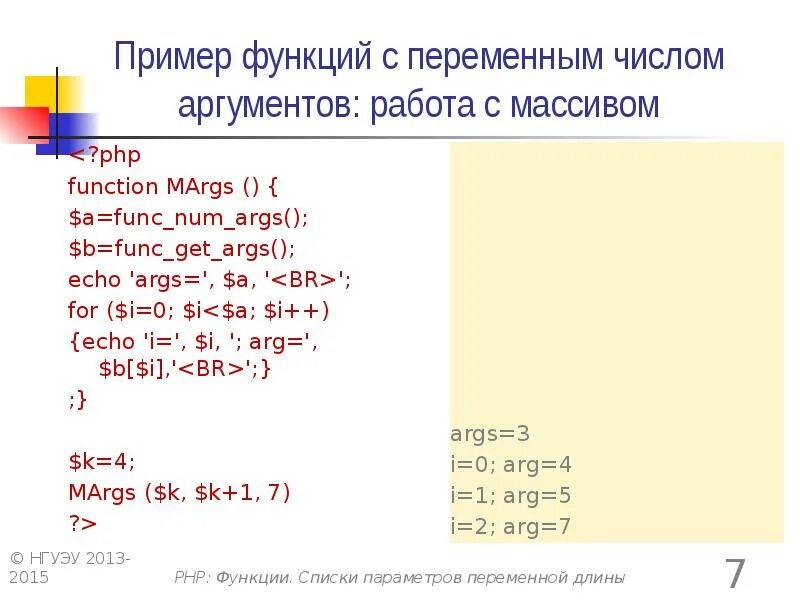 Пример функций с переменным числом аргументов: работа с массивом

<?php
function MArgs () {
$a=func_num_args();
$b=func_get_args();
echo 'args=', $a, '<BR>';
for ($i=0; $i<$a; $i++)
{echo 'i=', $i, '; arg=', $b[$i],'<BR>';}
;}

$k=4;
MArgs ($k, $k+1, 7)
?>

args=3
i=0; arg=4
i=1; arg=5
i=2; arg=7

© НГУЭУ 2013-2015

PHP: Функции. Списки параметров переменной длины

7